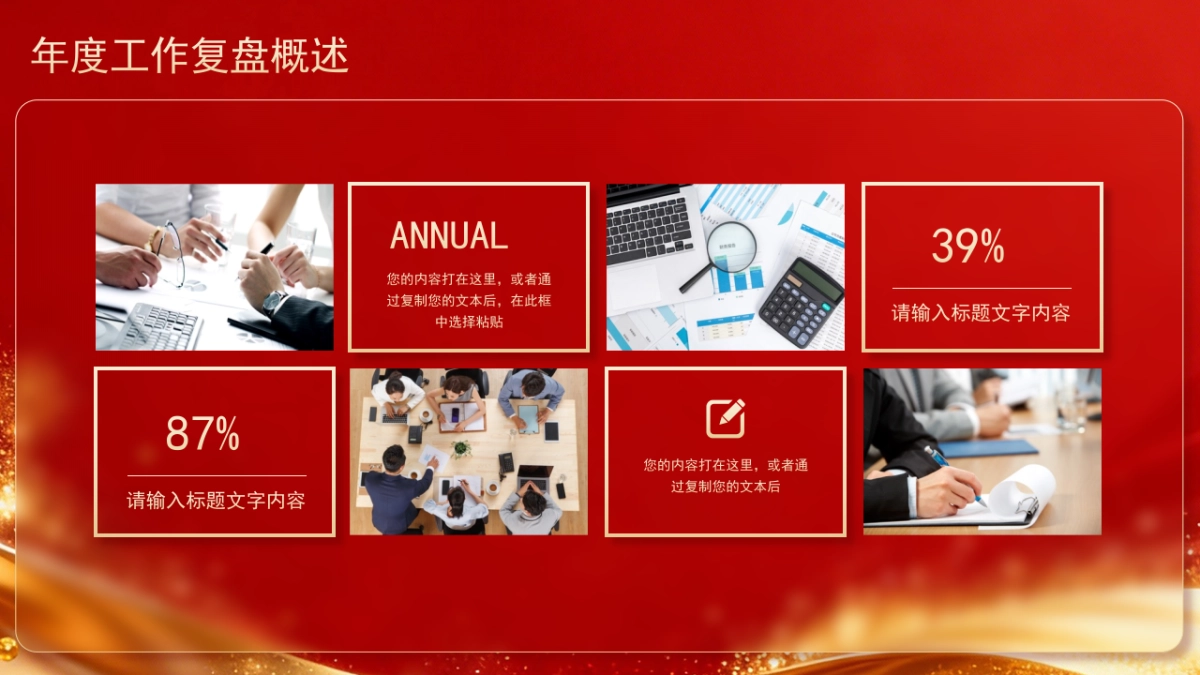 年度工作复盘概述

ANNUAL

您的内容打在这里，或者通过复制您的文本后，在此框中选择粘贴

39%

请输入标题文字内容

87%

请输入标题文字内容

您的内容打在这里，或者通过复制您的文本后